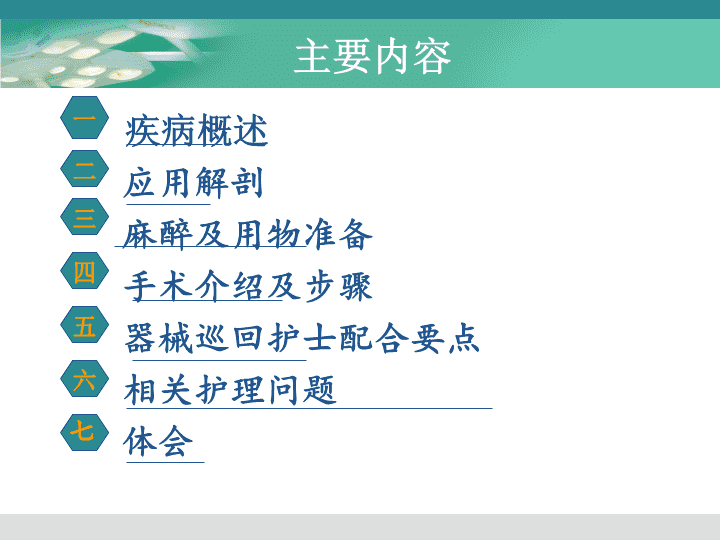 主要内容

一 疾病概述

二 应用解剖

三 麻醉及用物准备

四 手术介绍及步骤

五 器械巡回护士配合要点

六 相关护理问题

七 体会